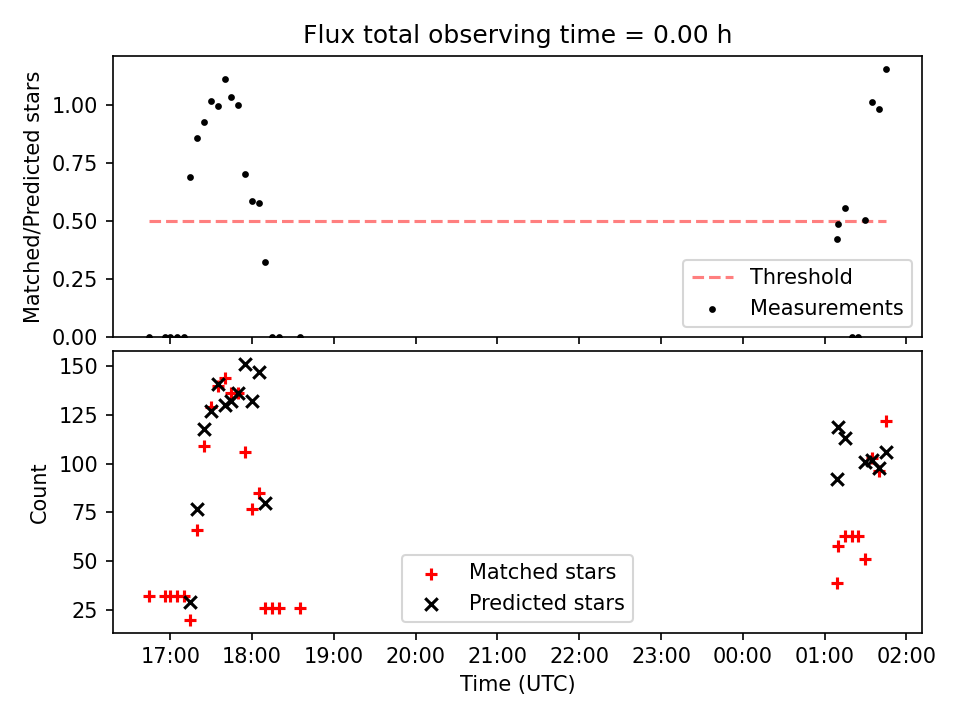 Flux total observing time = 0.00 h

Matched/Predicted stars

1.00
0.75
0.50
0.25
0.00

Threshold
Measurements

Count

150
125
100
75
50
25

Matched stars
Predicted stars

17:00 18:00 19:00 20:00 21:00 22:00 23:00 00:00 01:00 02:00

Time (UTC)